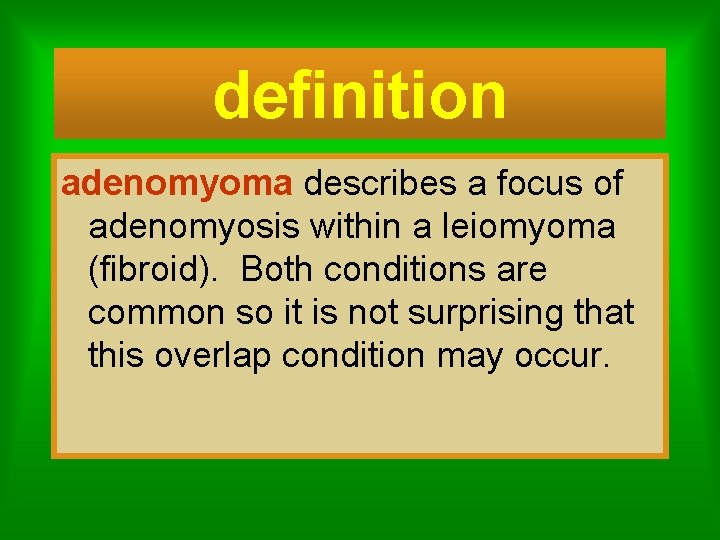 definition

adenomyoma describes a focus of adenomyosis within a leiomyoma (fibroid). Both conditions are common so it is not surprising that this overlap condition may occur.